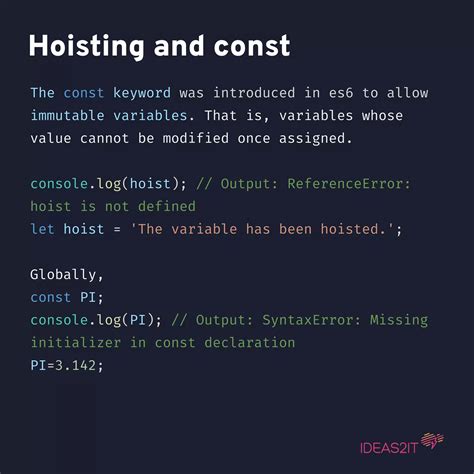 Hoisting and const

The const keyword was introduced in es6 to allow immutable variables. That is, variables whose value cannot be modified once assigned.

console.log(hoist); // Output: ReferenceError: hoist is not defined
let hoist = 'The variable has been hoisted.';

Globally,
const PI;
console.log(PI); // Output: SyntaxError: Missing initializer in const declaration
PI=3.142;

IDEAS2IT